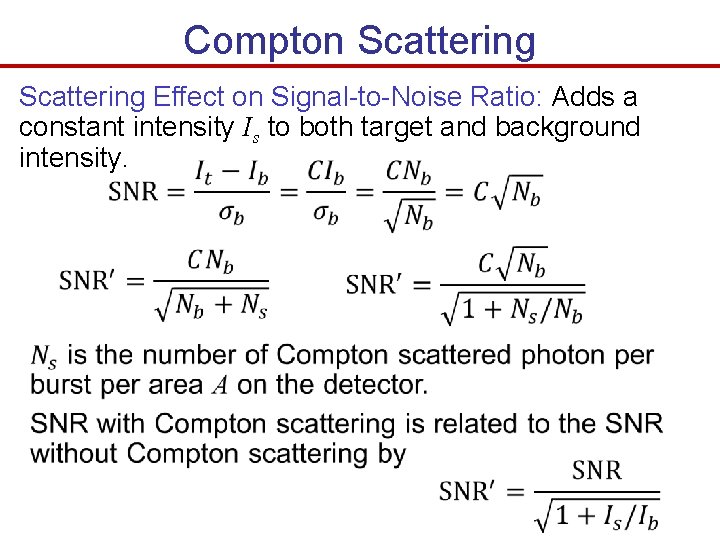 Compton Scattering

Scattering Effect on Signal-to-Noise Ratio: Adds a constant intensity $I_s$ to both target and background intensity.

$\text{SNR} = \frac{I_t - I_b}{\sigma_b} = \frac{CI_b}{\sigma_b} = \frac{CN_b}{\sqrt{N_b}} = C\sqrt{N_b}$

$\text{SNR}' = \frac{CN_b}{\sqrt{N_b + N_s}}$

$\text{SNR}' = \frac{C\sqrt{N_b}}{\sqrt{1 + N_s/N_b}}$

$N_s$ is the number of Compton scattered photon per burst per area $A$ on the detector.

SNR with Compton scattering is related to the SNR without Compton scattering by

$\text{SNR}' = \frac{\text{SNR}}{\sqrt{1 + I_s/I_b}}$